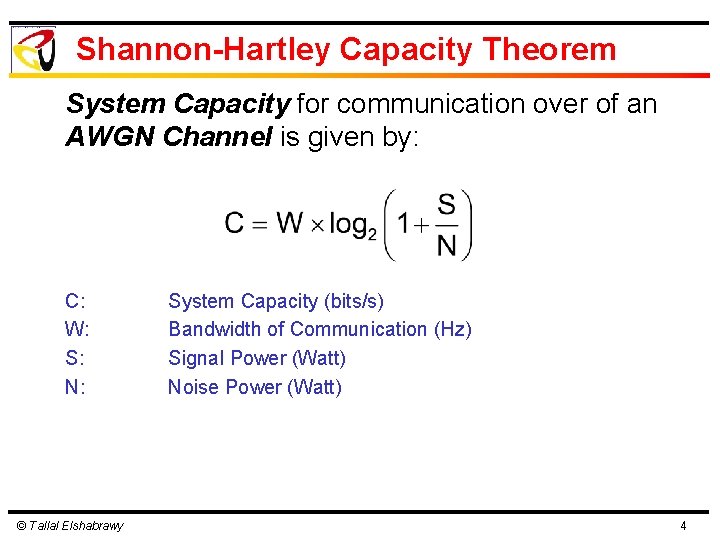 Shannon-Hartley Capacity Theorem

System Capacity for communication over of an AWGN Channel is given by:

$C = W \times \log_2\left(1 + \frac{S}{N}\right)$

C: System Capacity (bits/s)
W: Bandwidth of Communication (Hz)
S: Signal Power (Watt)
N: Noise Power (Watt)

© Tallal Elshabrawy

4